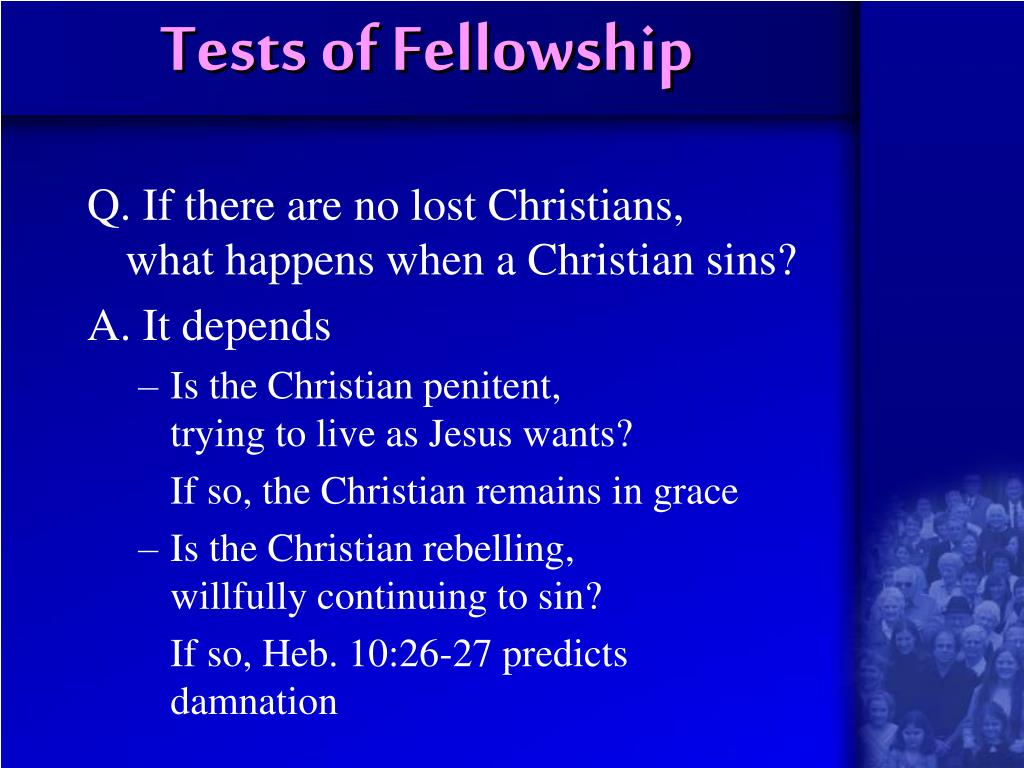 Tests of Fellowship

Q. If there are no lost Christians, what happens when a Christian sins?

A. It depends

– Is the Christian penitent, trying to live as Jesus wants?

If so, the Christian remains in grace

– Is the Christian rebelling, willfully continuing to sin?

If so, Heb. 10:26-27 predicts damnation